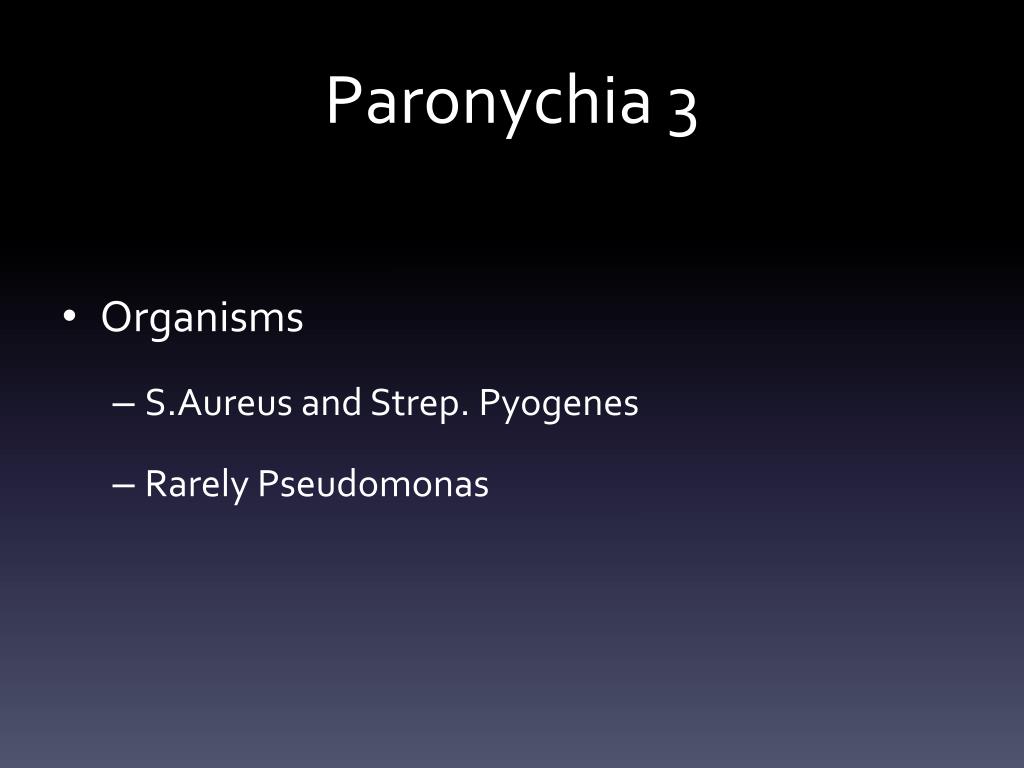 Paronychia 3

• Organisms

– S.Aureus and Strep. Pyogenes

– Rarely Pseudomonas